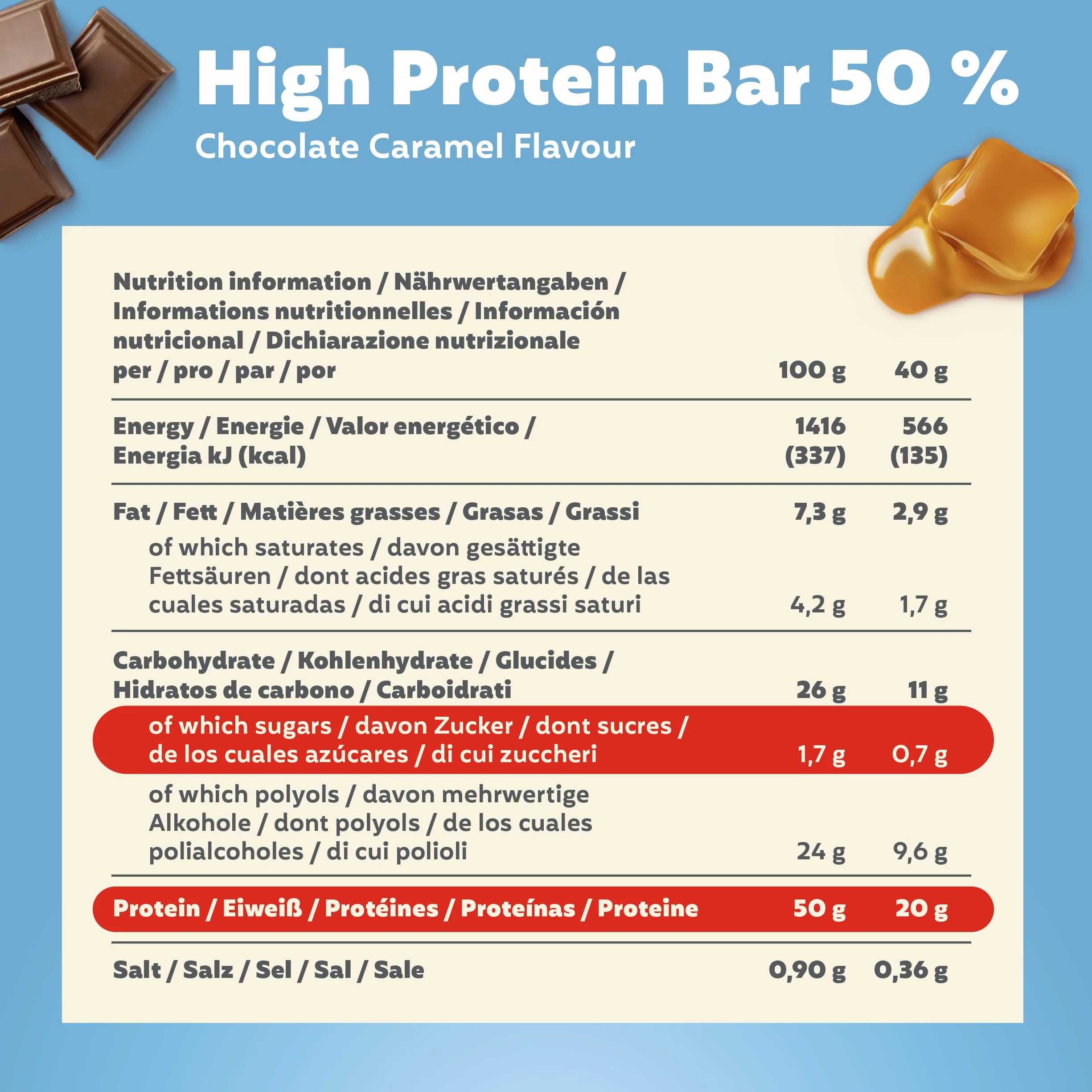 High Protein Bar 50 %
Chocolate Caramel Flavour

| Nutrition information / Nährwertangaben / Informations nutritionnelles / Información nutricional / Dichiarazione nutrizionale per / pro / par / por | 100 g | 40 g |
|---|---|---|
| Energy / Energie / Valor energético / Energia kJ (kcal) | 1416 (337) | 566 (135) |
| Fat / Fett / Matières grasses / Grasas / Grassi | 7,3 g | 2,9 g |
| of which saturates / davon gesättigte Fettsäuren / dont acides gras saturés / de las cuales saturadas / di cui acidi grassi saturi | 4,2 g | 1,7 g |
| Carbohydrate / Kohlenhydrate / Glucides / Hidratos de carbono / Carboidrati | 26 g | 11 g |
| of which sugars / davon Zucker / dont sucres / de los cuales azúcares / di cui zuccheri | 1,7 g | 0,7 g |
| of which polyols / davon mehrwertige Alkohole / dont polyols / de los cuales polialcoholes / di cui polioli | 24 g | 9,6 g |
| Protein / Eiweiß / Protéines / Proteínas / Proteine | 50 g | 20 g |
| Salt / Salz / Sel / Sal / Sale | 0,90 g | 0,36 g |